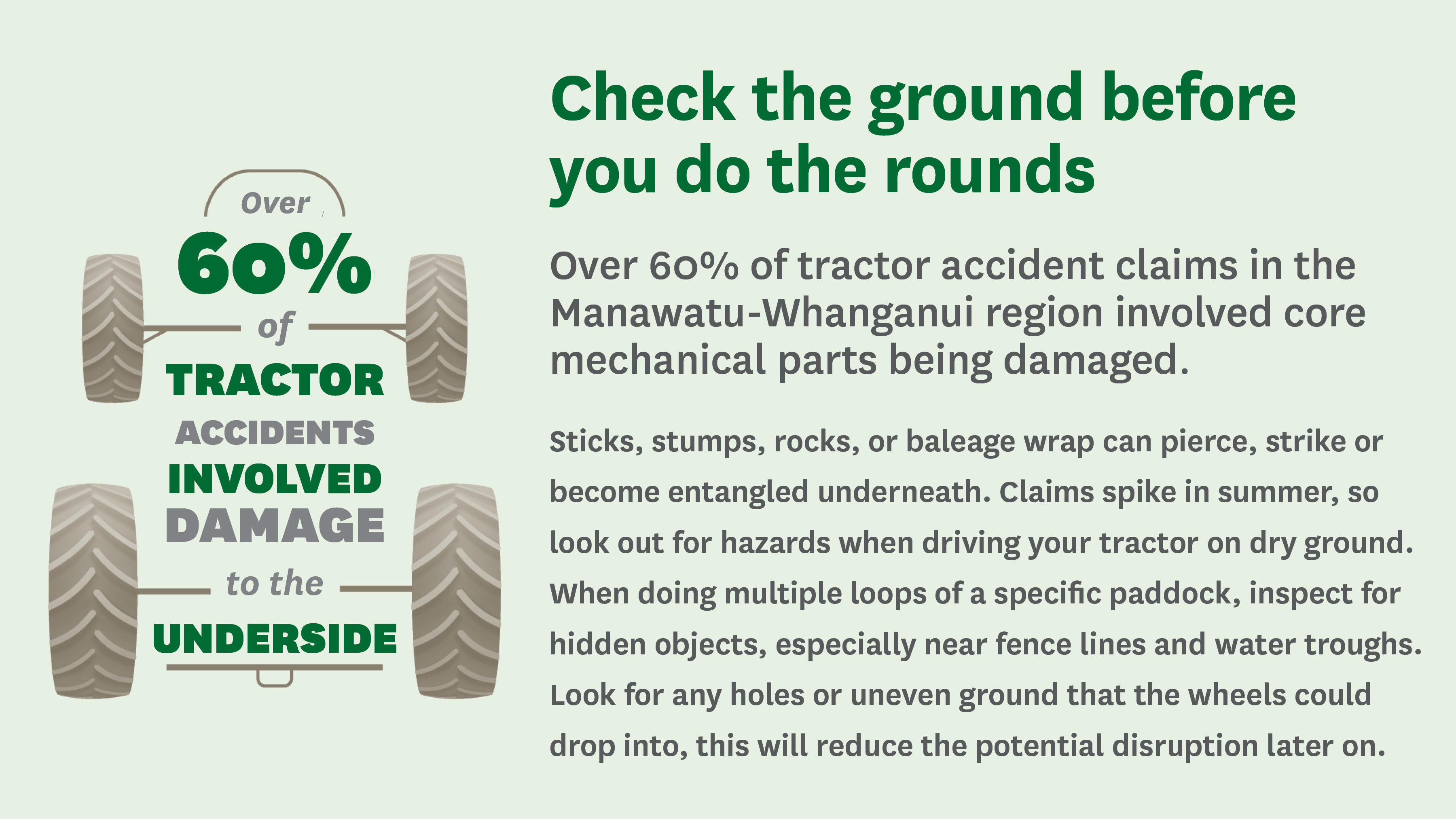 Over
60%
of
TRACTOR
ACCIDENTS
INVOLVED
DAMAGE
to the
UNDERSIDE

Check the ground before you do the rounds

Over 60% of tractor accident claims in the Manawatu-Whanganui region involved core mechanical parts being damaged.

Sticks, stumps, rocks, or baleage wrap can pierce, strike or become entangled underneath. Claims spike in summer, so look out for hazards when driving your tractor on dry ground. When doing multiple loops of a specific paddock, inspect for hidden objects, especially near fence lines and water troughs. Look for any holes or uneven ground that the wheels could drop into, this will reduce the potential disruption later on.